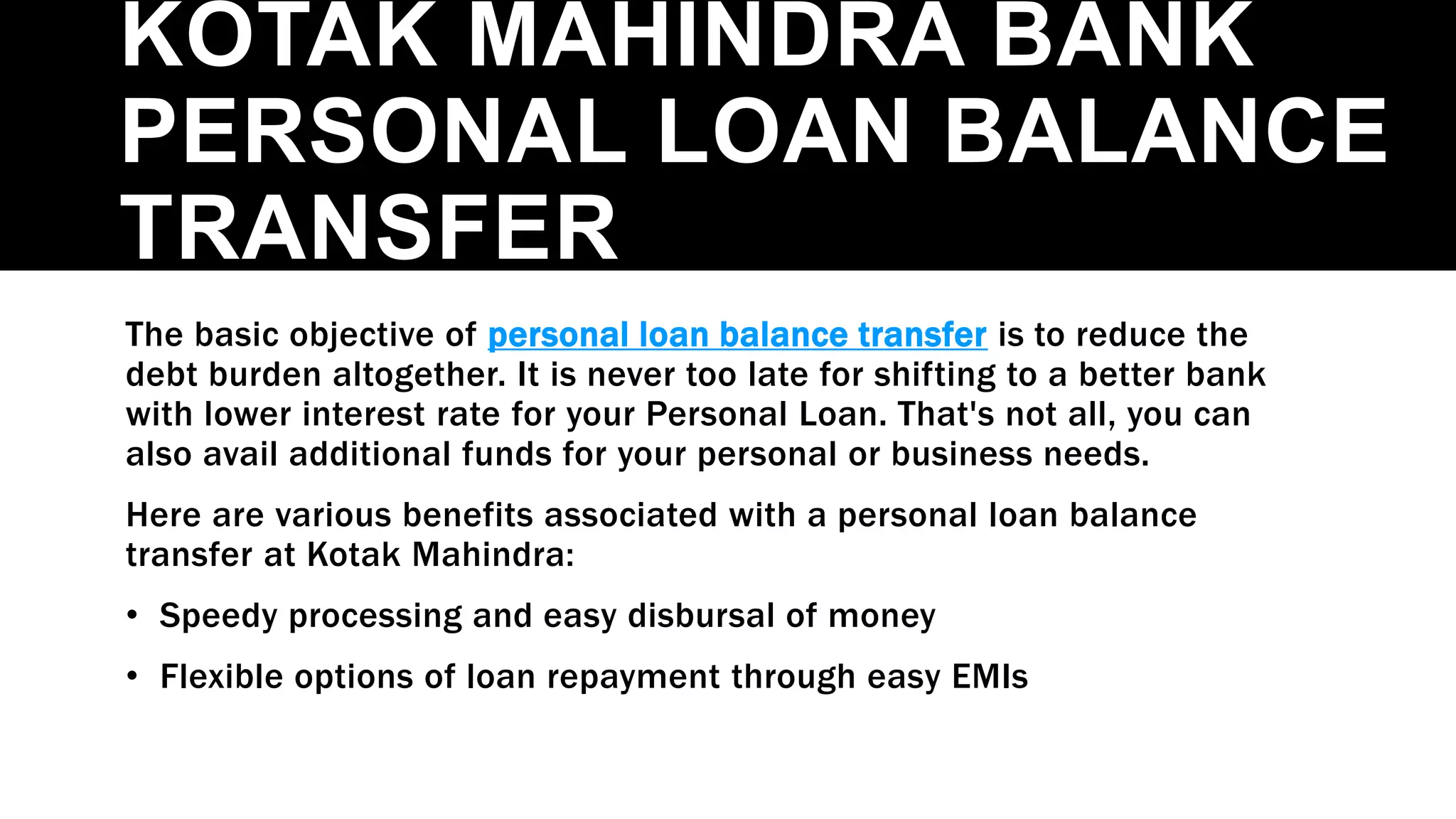 KOTAK MAHINDRA BANK PERSONAL LOAN BALANCE TRANSFER

The basic objective of personal loan balance transfer is to reduce the debt burden altogether. It is never too late for shifting to a better bank with lower interest rate for your Personal Loan. That's not all, you can also avail additional funds for your personal or business needs.

Here are various benefits associated with a personal loan balance transfer at Kotak Mahindra:

• Speedy processing and easy disbursal of money

• Flexible options of loan repayment through easy EMIs